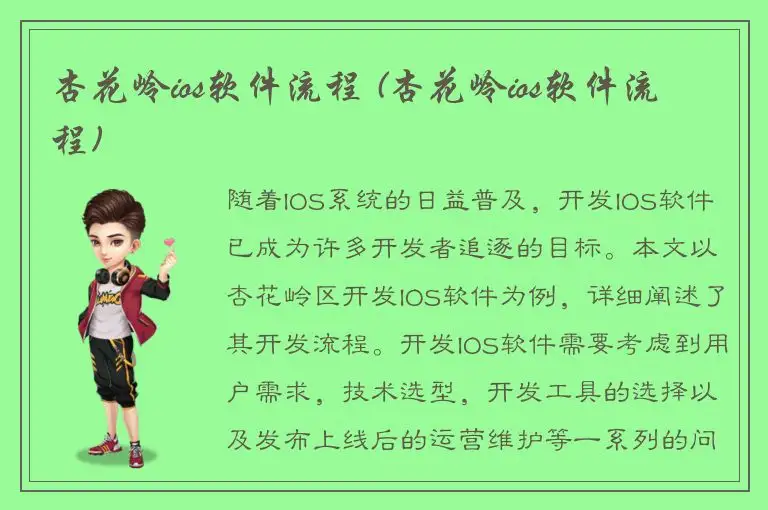 杏花岭ios软件流程（杏花岭ios软件流程）

随着IOS系统的日益普及，开发IOS软件已成为许多开发者追逐的目标。本文以杏花岭区开发IOS软件为例，详细阐述了其开发流程。开发IOS软件需要考虑到用户需求，技术选型，开发工具的选择以及发布上线后的运营维护等一系列的问